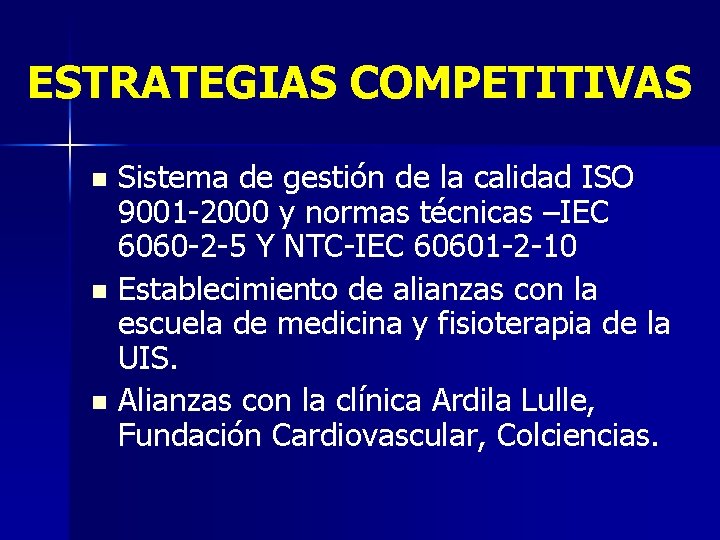 ESTRATEGIAS COMPETITIVAS

- Sistema de gestión de la calidad ISO 9001-2000 y normas técnicas –IEC 6060-2-5 Y NTC-IEC 60601-2-10
- Establecimiento de alianzas con la escuela de medicina y fisioterapia de la UIS.
- Alianzas con la clínica Ardila Lulle, Fundación Cardiovascular, Colciencias.